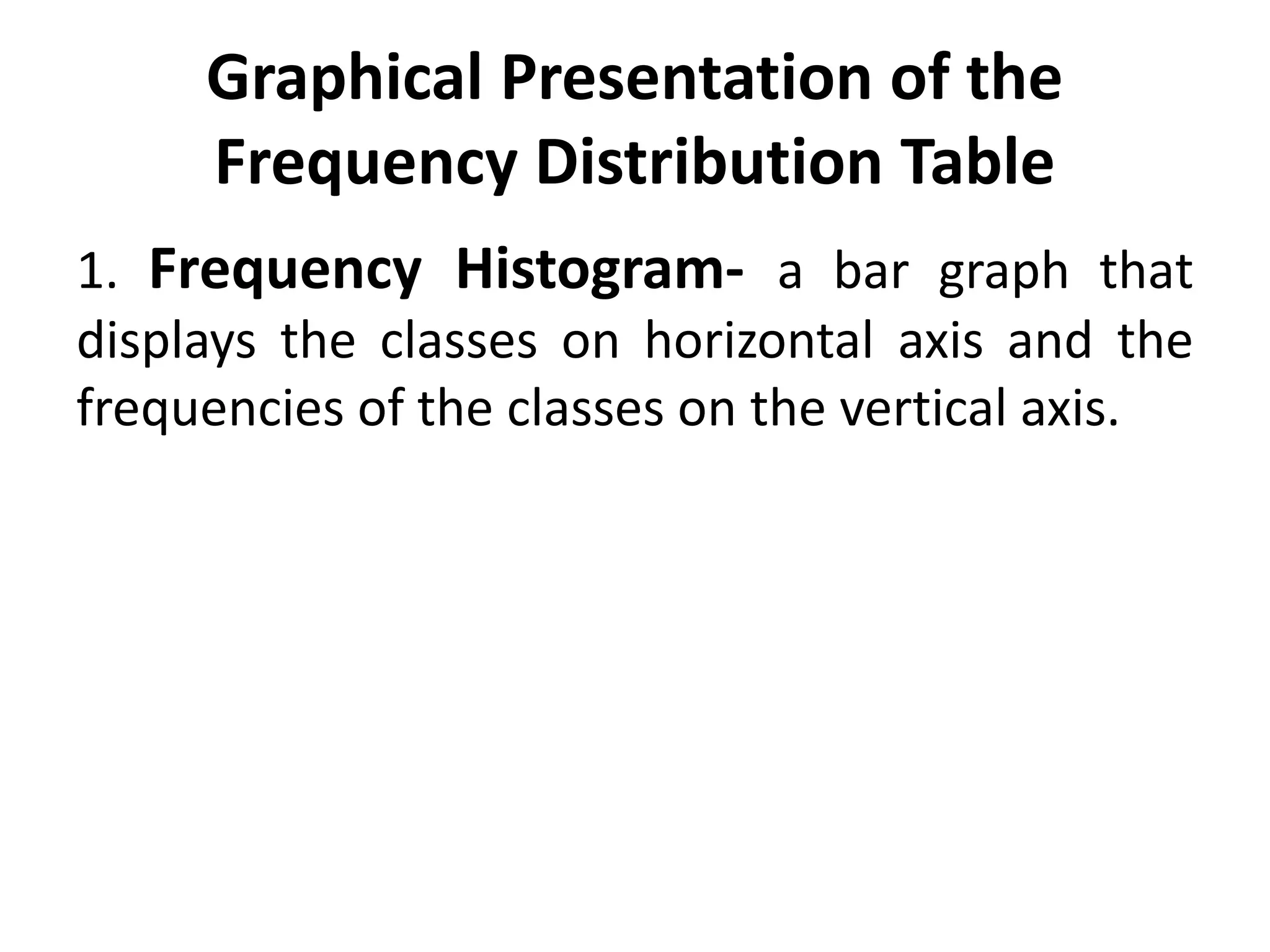 Graphical Presentation of the Frequency Distribution Table

1. Frequency Histogram- a bar graph that displays the classes on horizontal axis and the frequencies of the classes on the vertical axis.